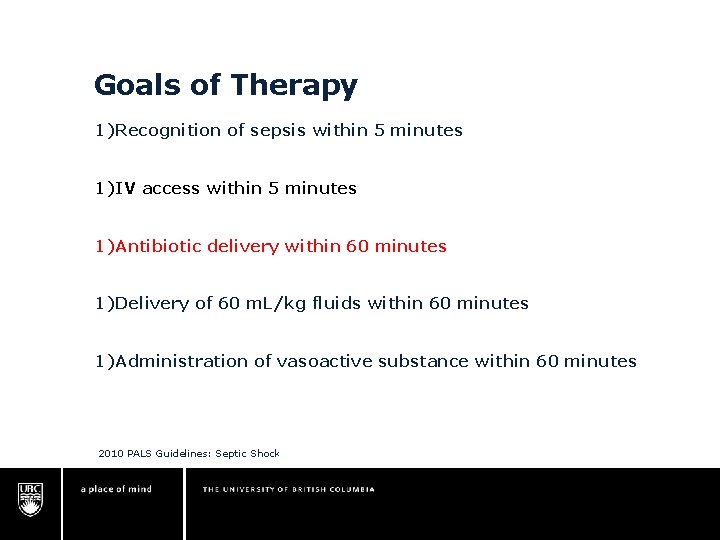 Goals of Therapy

1)Recognition of sepsis within 5 minutes

1)IV access within 5 minutes

1)Antibiotic delivery within 60 minutes

1)Delivery of 60 mL/kg fluids within 60 minutes

1)Administration of vasoactive substance within 60 minutes

2010 PALS Guidelines: Septic Shock

UBC

a place of mind

THE UNIVERSITY OF BRITISH COLUMBIA